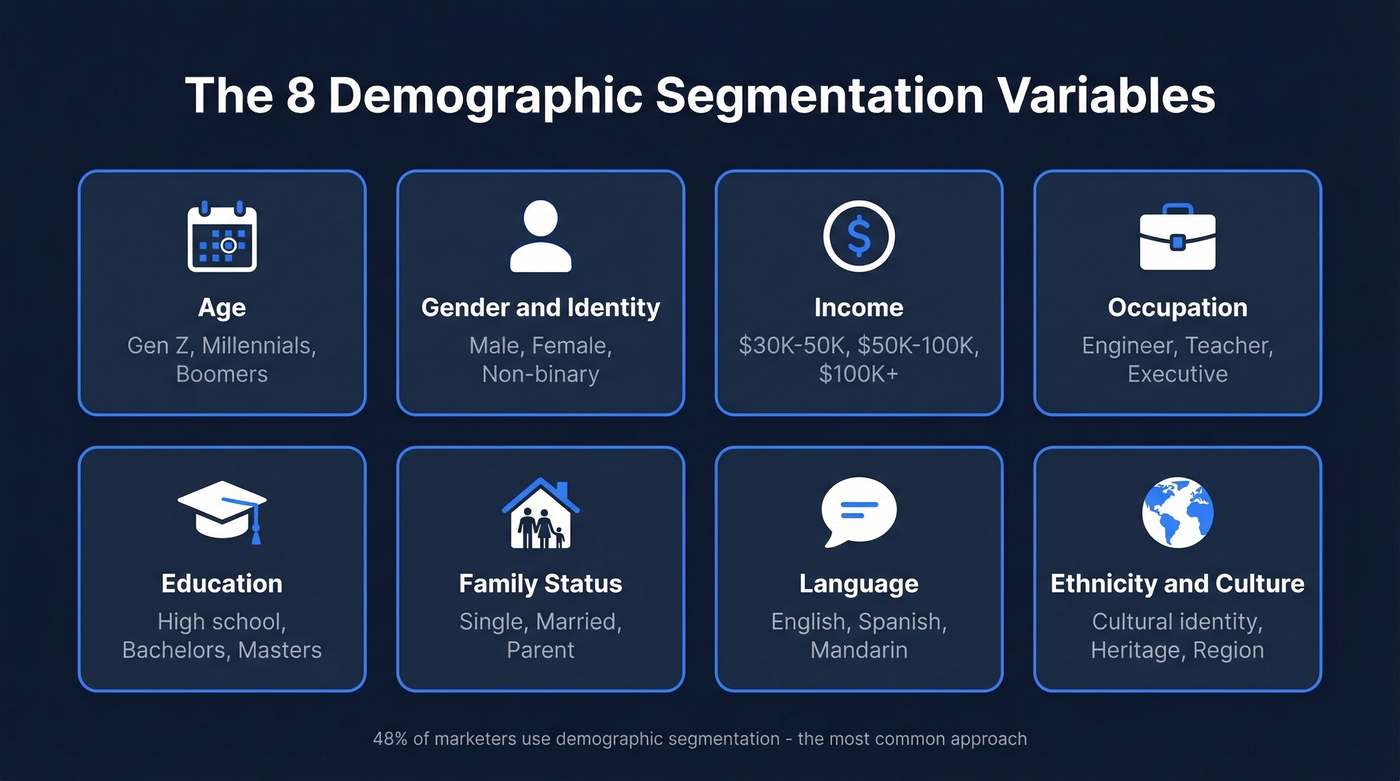 The 8 Demographic Segmentation Variables

Age
Gen Z, Millennials, Boomers

Gender and Identity
Male, Female, Non-binary

Income
\$30K-50K, \$50K-100K, \$100K+

Occupation
Engineer, Teacher, Executive

Education
High school, Bachelors, Masters

Family Status
Single, Married, Parent

Language
English, Spanish, Mandarin

Ethnicity and Culture
Cultural identity, Heritage, Region

48% of marketers use demographic segmentation - the most common approach